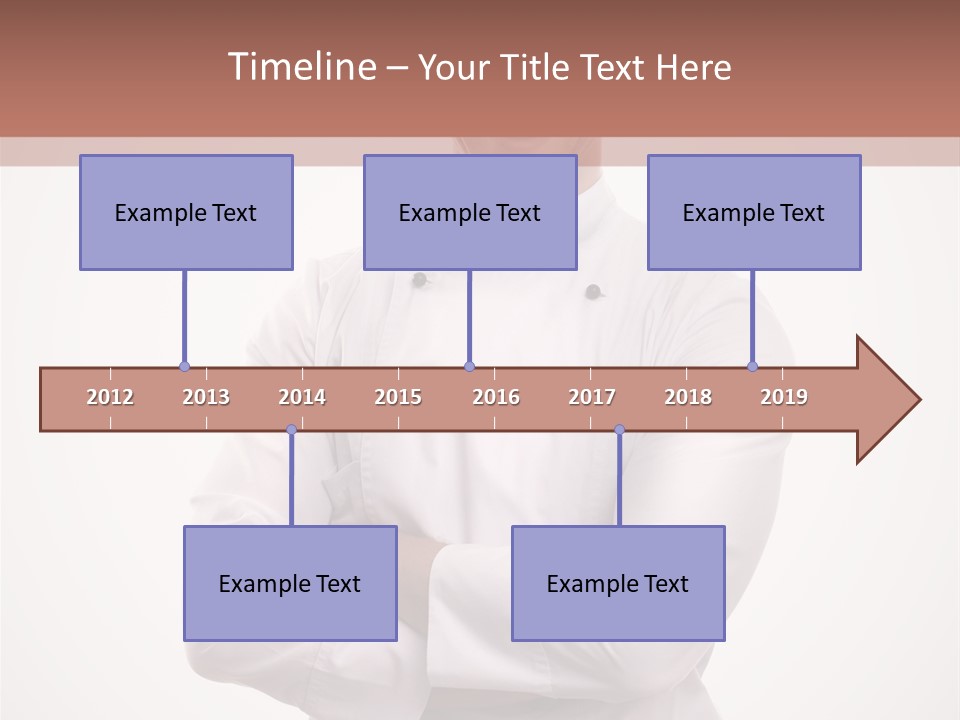 Timeline – Your Title Text Here

Example Text

Example Text

Example Text

2012 2013 2014 2015 2016 2017 2018 2019

Example Text

Example Text